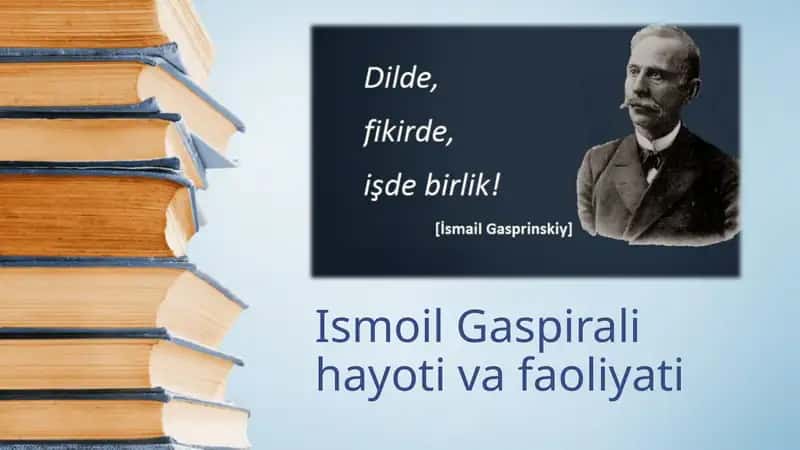 Dilde,
fikirde,
işde birlik!

[İsmail Gasprinskiy]

Ismoil Gaspirali hayoti va faoliyati